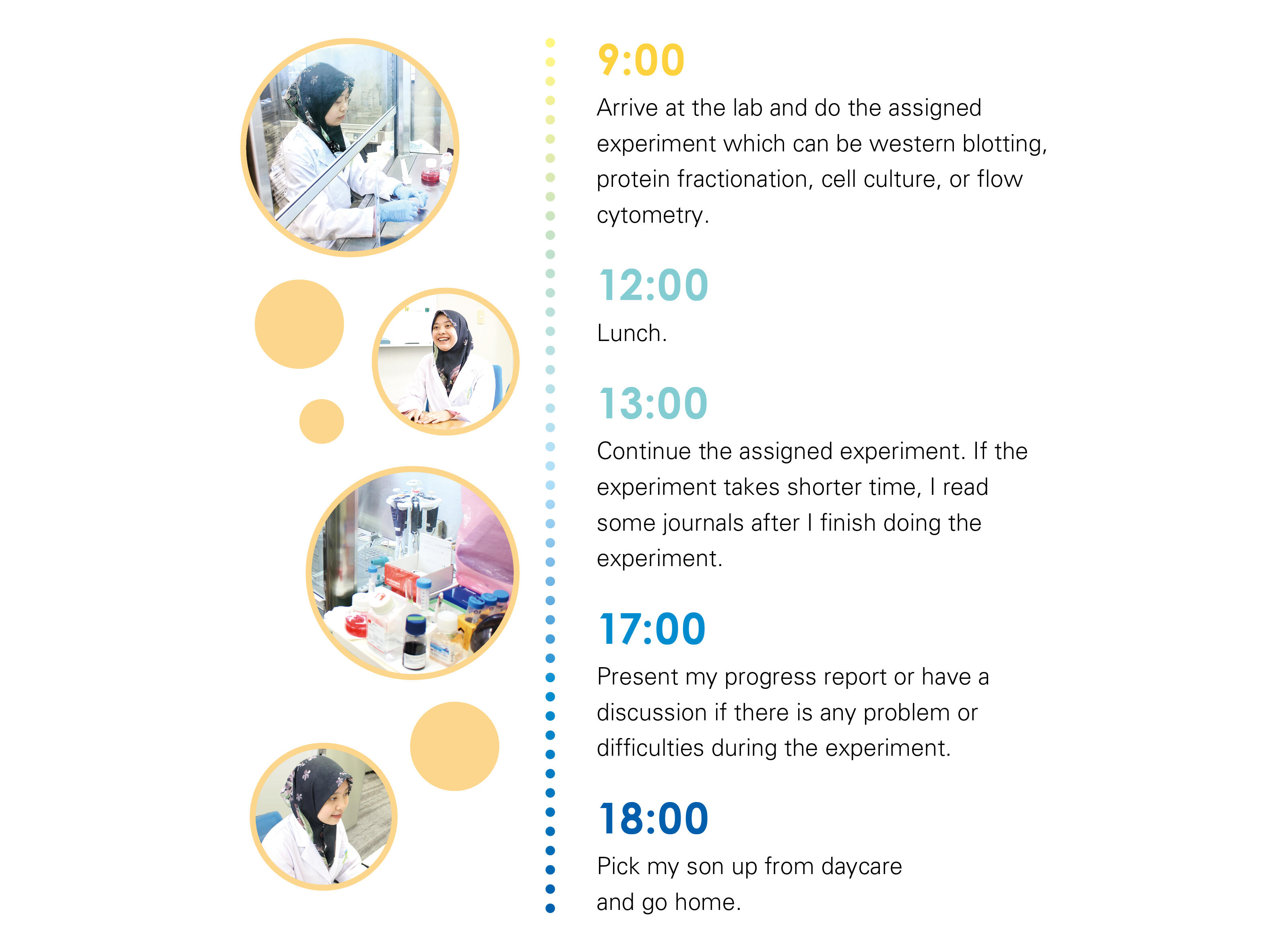 9:00

Arrive at the lab and do the assigned experiment which can be western blotting, protein fractionation, cell culture, or flow cytometry.

12:00

Lunch.

13:00

Continue the assigned experiment. If the experiment takes shorter time, I read some journals after I finish doing the experiment.

17:00

Present my progress report or have a discussion if there is any problem or difficulties during the experiment.

18:00

Pick my son up from daycare and go home.